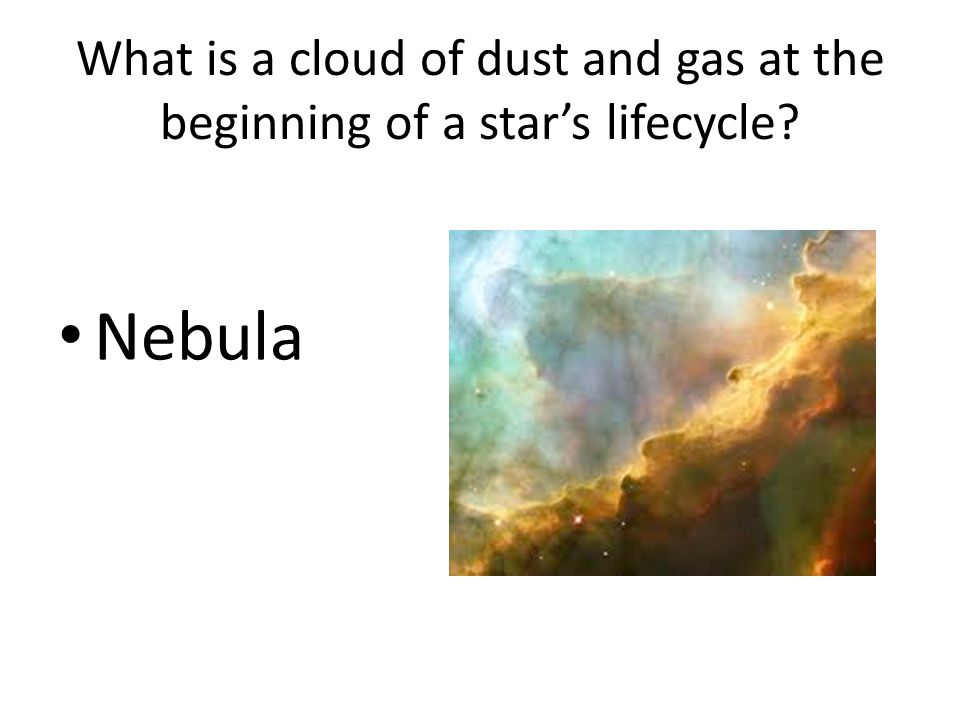 What is a cloud of dust and gas at the beginning of a star’s lifecycle?

• Nebula